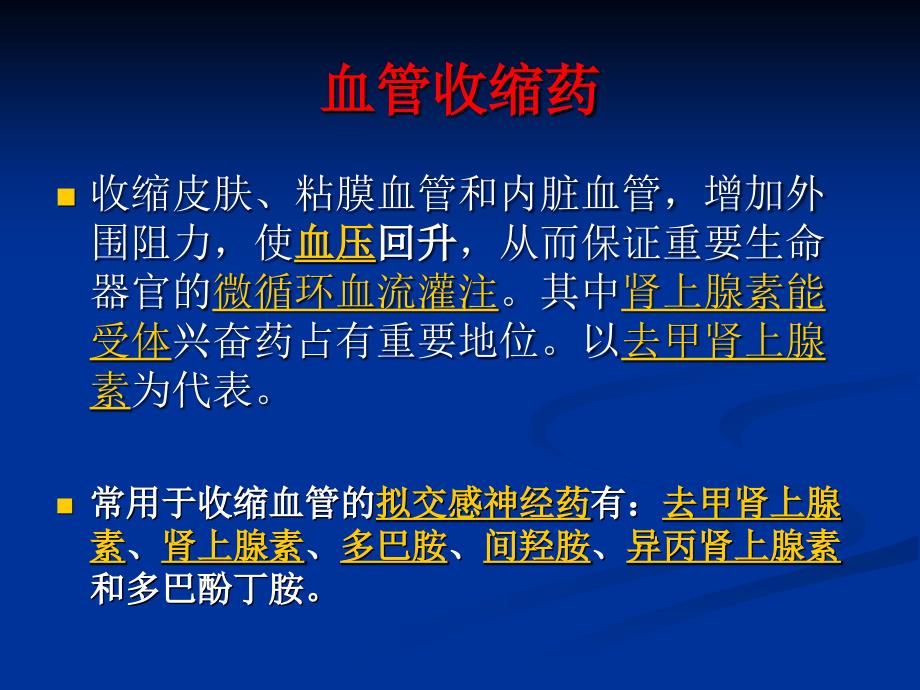 血管收缩药

收缩皮肤、粘膜血管和内脏血管，增加外围阻力，使血压回升，从而保证重要生命器官的微循环血流灌注。其中肾上腺素能受体兴奋药占有重要地位。以去甲肾上腺素为代表。

常用于收缩血管的拟交感神经药有：去甲肾上腺素、肾上腺素、多巴胺、间羟胺、异丙肾上腺素和多巴酚丁胺。